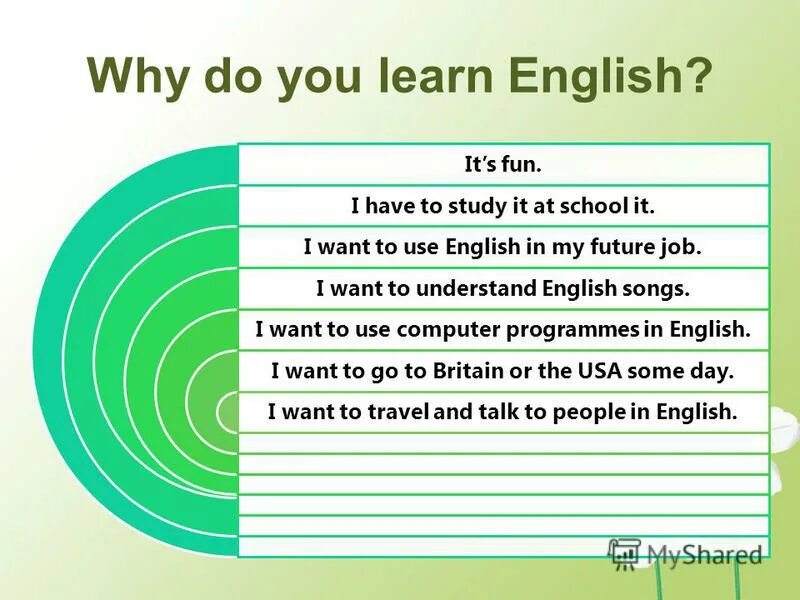 Why do you learn English?

It's fun.

I have to study it at school it.

I want to use English in my future job.

I want to understand English songs.

I want to use computer programmes in English.

I want to go to Britain or the USA some day.

I want to travel and talk to people in English.

MyShared